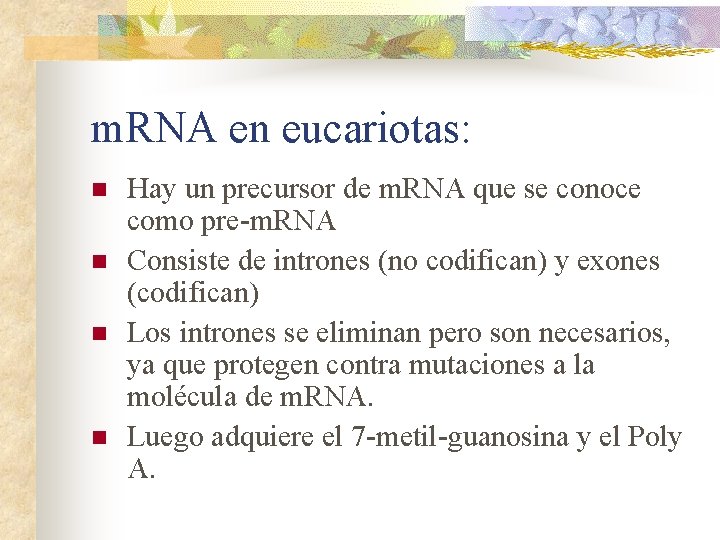 mRNA en eucariotas:

- Hay un precursor de mRNA que se conoce como pre-mRNA
- Consiste de intrones (no codifican) y exones (codifican)
- Los intrones se eliminan pero son necesarios, ya que protegen contra mutaciones a la molécula de mRNA.
- Luego adquiere el 7-metil-guanosina y el Poly A.